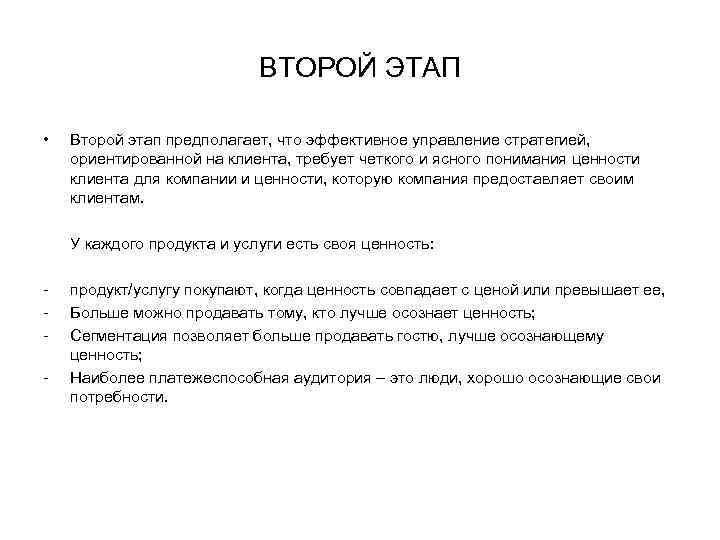 ВТОРОЙ ЭТАП

• Второй этап предполагает, что эффективное управление стратегией, ориентированной на клиента, требует четкого и ясного понимания ценности клиента для компании и ценности, которую компания предоставляет своим клиентам.

У каждого продукта и услуги есть своя ценность:

- продукт/услугу покупают, когда ценность совпадает с ценой или превышает ее,
- Больше можно продавать тому, кто лучше осознает ценность;
- Сегментация позволяет больше продавать гостю, лучше осознающему ценность;
- Наиболее платежеспособная аудитория – это люди, хорошо осознающие свои потребности.